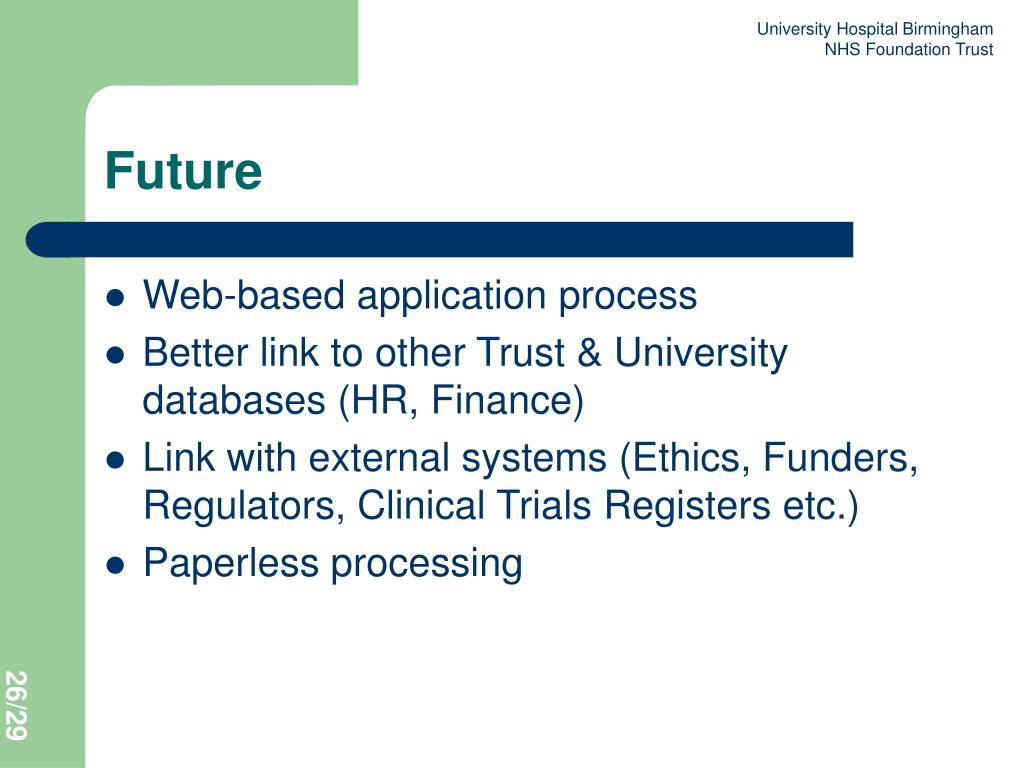 University Hospital Birmingham
NHS Foundation Trust

Future

- Web-based application process
- Better link to other Trust & University databases (HR, Finance)
- Link with external systems (Ethics, Funders, Regulators, Clinical Trials Registers etc.)
- Paperless processing

26/29